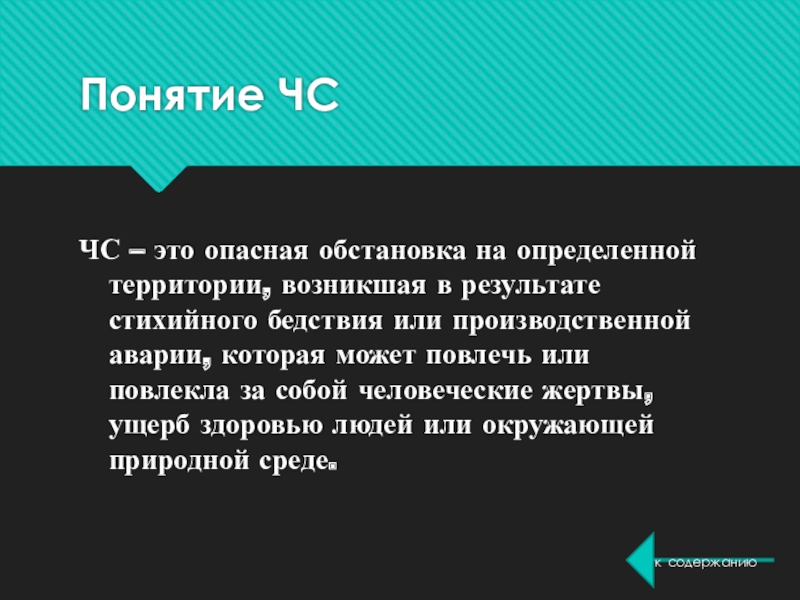 Понятие ЧС

ЧС – это опасная обстановка на определенной территории, возникшая в результате стихийного бедствия или производственной аварии, которая может повлечь или повлекла за собой человеческие жертвы, ущерб здоровью людей или окружающей природной среде.

к содержанию